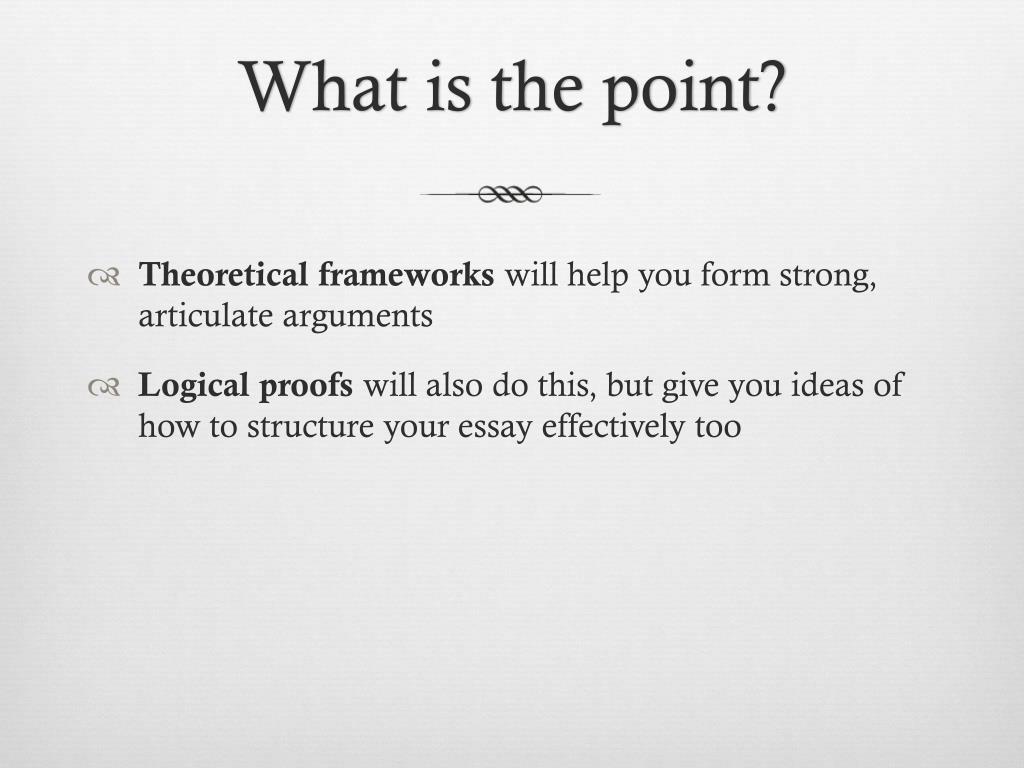 What is the point?

Theoretical frameworks will help you form strong, articulate arguments

Logical proofs will also do this, but give you ideas of how to structure your essay effectively too